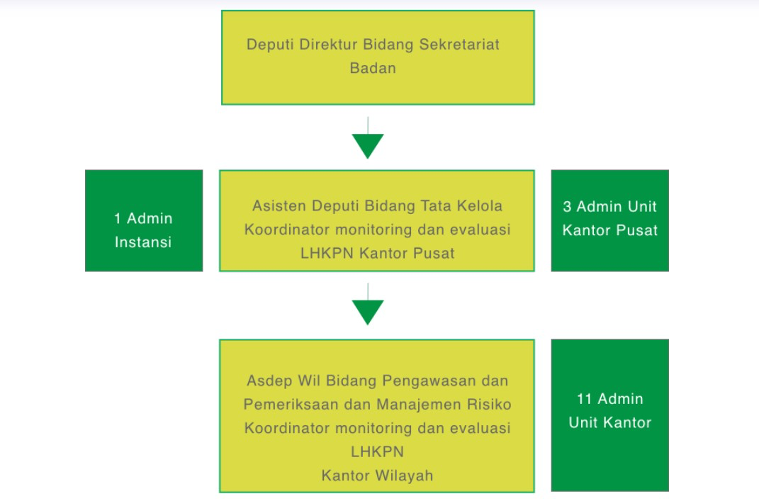 Deputi Direktur Bidang Sekretariat Badan

1 Admin Instansi

Asisten Deputi Bidang Tata Kelola Koordinator monitoring dan evaluasi LHKPN Kantor Pusat

3 Admin Unit Kantor Pusat

Asdep Wil Bidang Pengawasan dan Pemeriksaan dan Manajemen Risiko Koordinator monitoring dan evaluasi LHKPN
Kantor Wilayah

11 Admin Unit Kantor